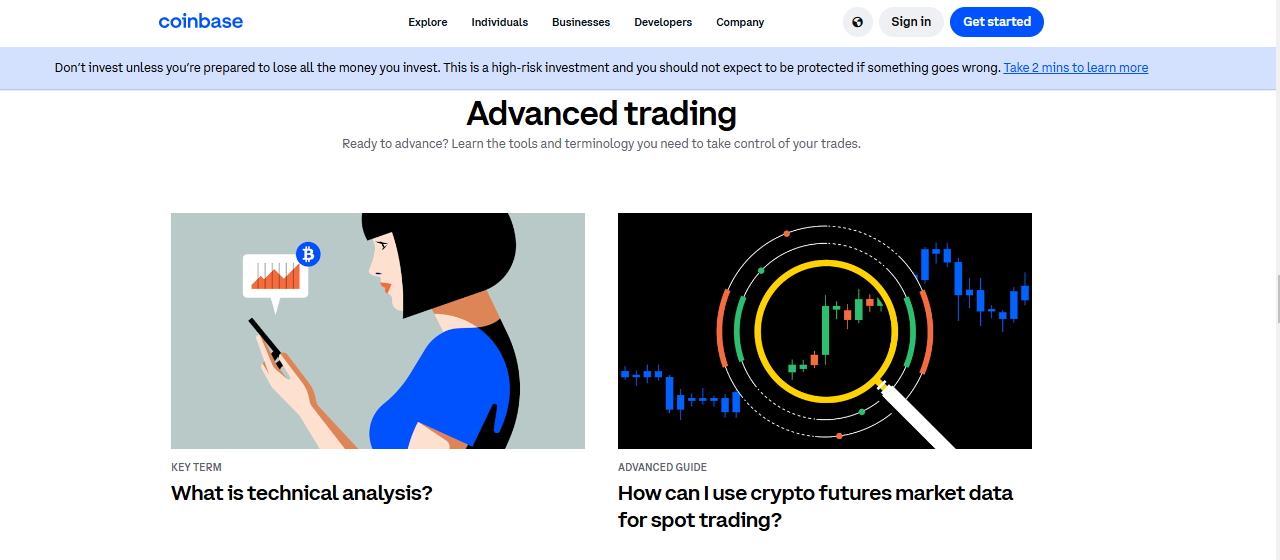 coinbase

Explore Individuals Businesses Developers Company

Sign in Get started

Don't invest unless you're prepared to lose all the money you invest. This is a high-risk investment and you should not expect to be protected if something goes wrong. Take 2 mins to learn more

Advanced trading

Ready to advance? Learn the tools and terminology you need to take control of your trades.

KEY TERM

What is technical analysis?

ADVANCED GUIDE

How can I use crypto futures market data for spot trading?